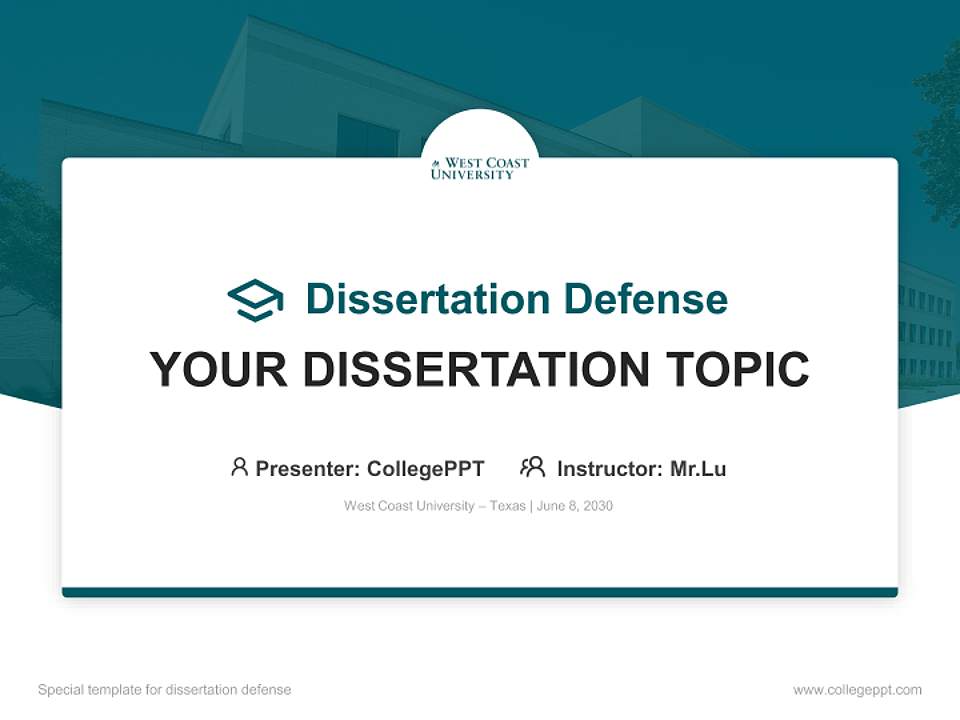 WEST COAST UNIVERSITY

Dissertation Defense

YOUR DISSERTATION TOPIC

Presenter: CollegePPT Instructor: Mr.Lu

West Coast University – Texas | June 8, 2030

Special template for dissertation defense

www.collegeppt.com